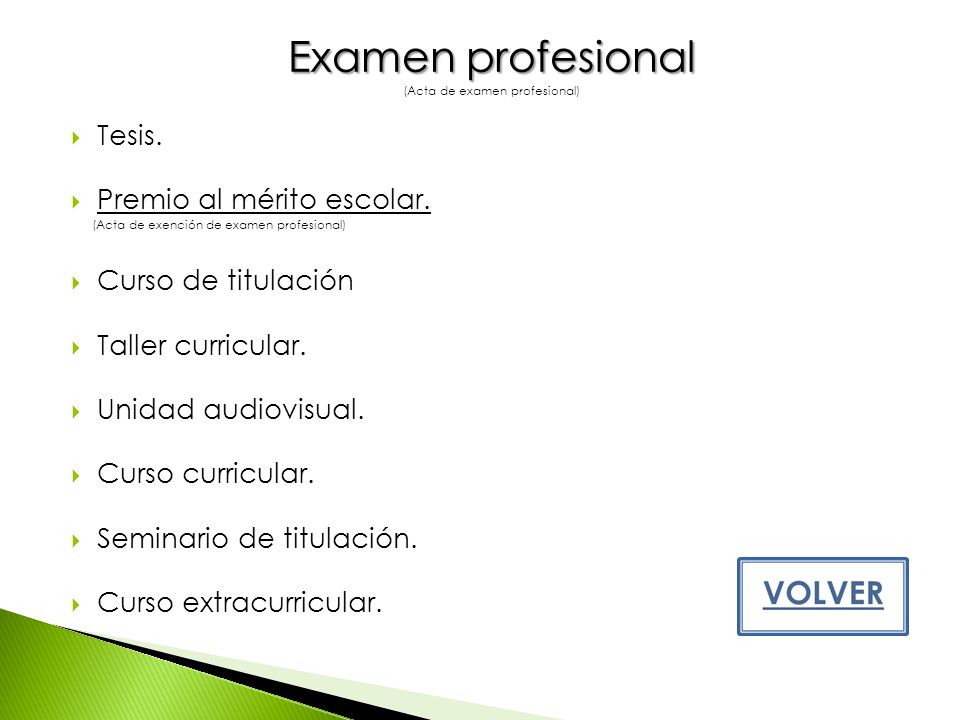 Examen profesional
(Acta de examen profesional)

Tesis.

Premio al mérito escolar.
(Acta de exención de examen profesional)

Curso de titulación

Taller curricular.

Unidad audiovisual.

Curso curricular.

Seminario de titulación.

Curso extracurricular.

VOLVER